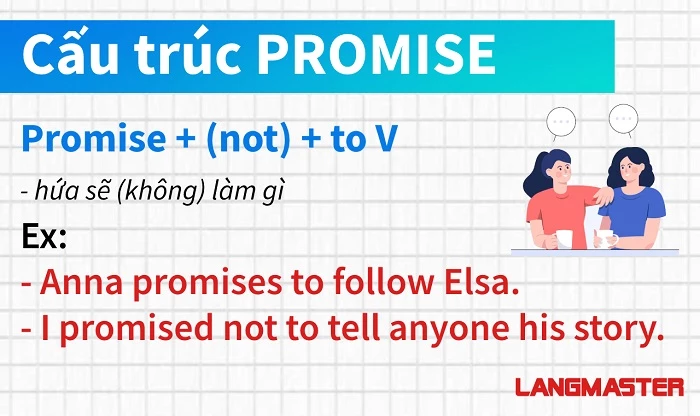 Cấu trúc PROMISE

Promise + (not) + to V

- hứa sẽ (không) làm gì

Ex:

- Anna promises to follow Elsa.
- I promised not to tell anyone his story.

LANGMASTER